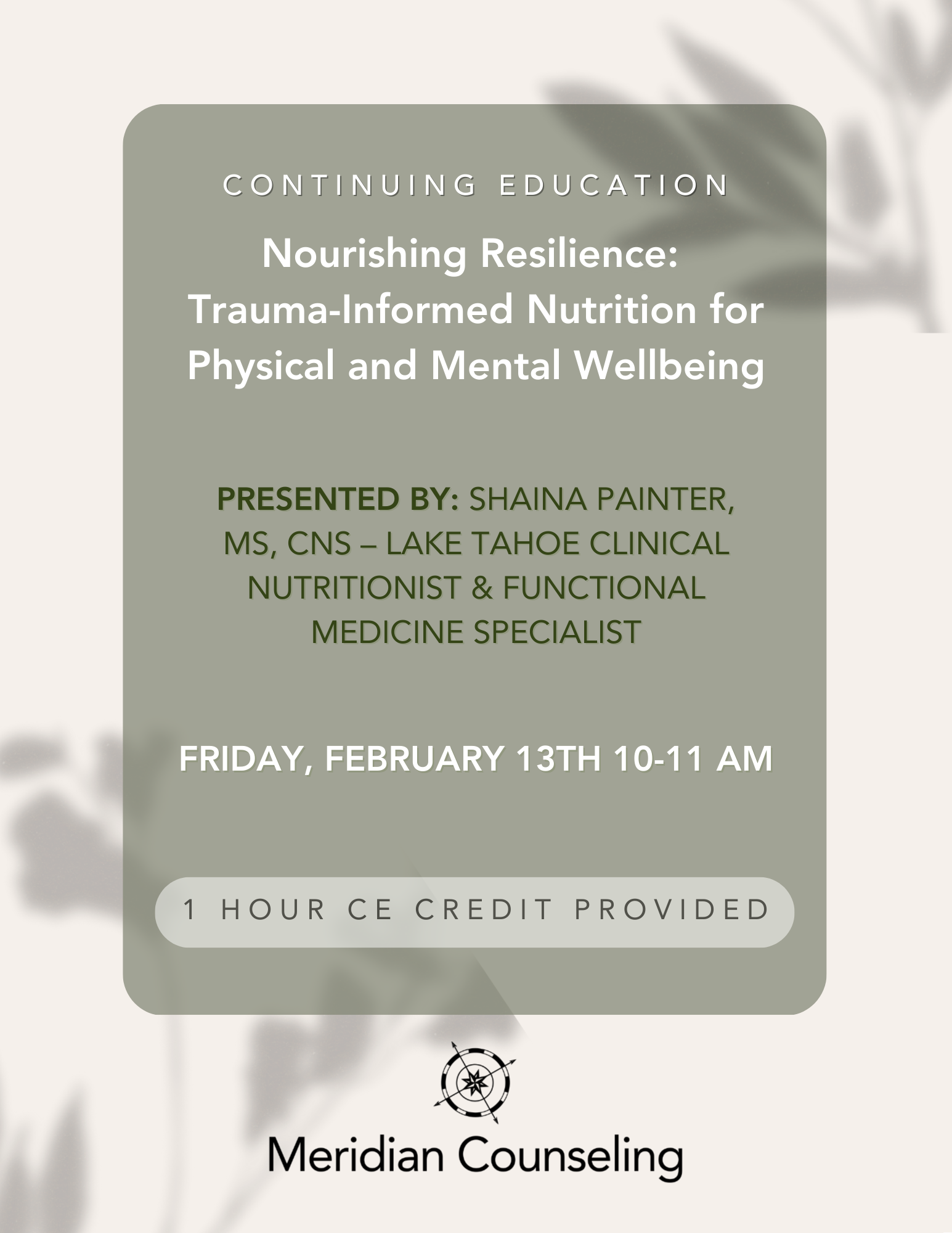 CONTINUING EDUCATION

Nourishing Resilience: Trauma-Informed Nutrition for Physical and Mental Wellbeing

PRESENTED BY: SHAINA PAINTER, MS, CNS – LAKE TAHOE CLINICAL NUTRITIONIST & FUNCTIONAL MEDICINE SPECIALIST

FRIDAY, FEBRUARY 13TH 10-11 AM

1 HOUR CE CREDIT PROVIDED

Meridian Counseling